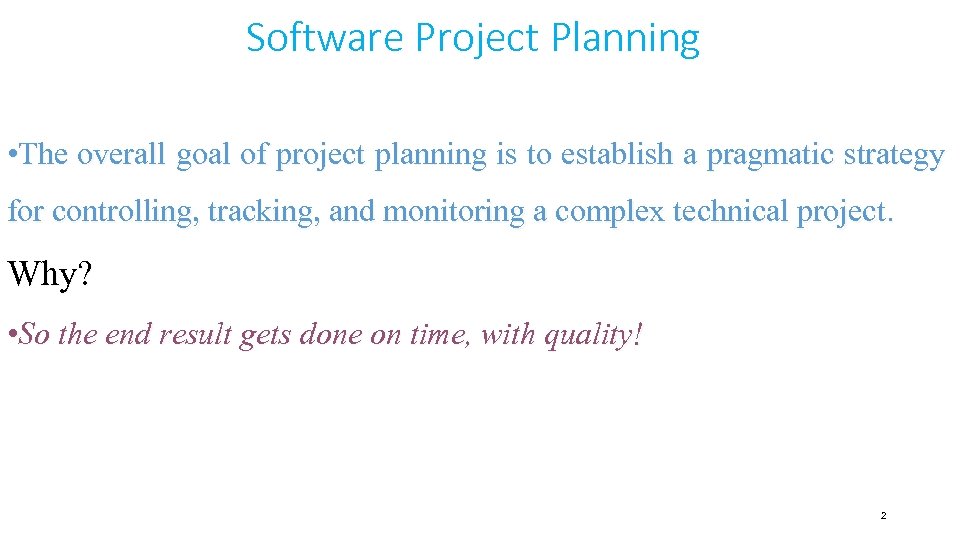 Software Project Planning

•The overall goal of project planning is to establish a pragmatic strategy for controlling, tracking, and monitoring a complex technical project.

Why?

•So the end result gets done on time, with quality!

2